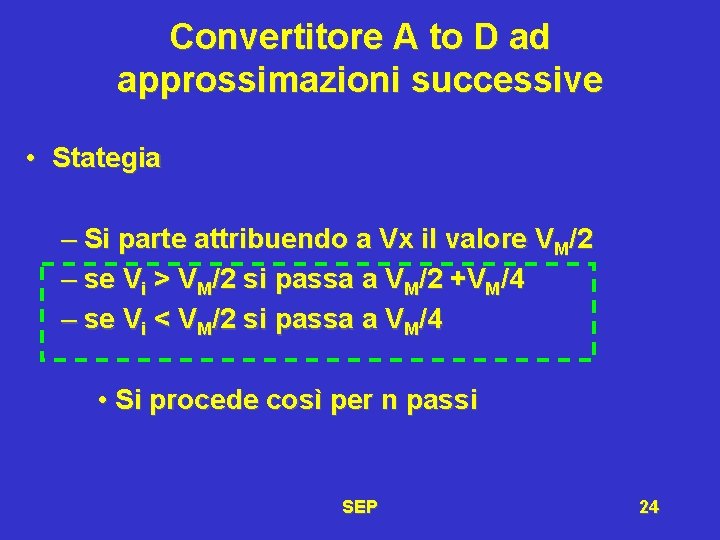 Convertitore A to D ad approssimazioni successive

• Stategia

– Si parte attribuendo a Vx il valore $V_M/2$
– se $V_i > V_M/2$ si passa a $V_M/2 + V_M/4$
– se $V_i < V_M/2$ si passa a $V_M/4$

• Si procede così per n passi

SEP

24